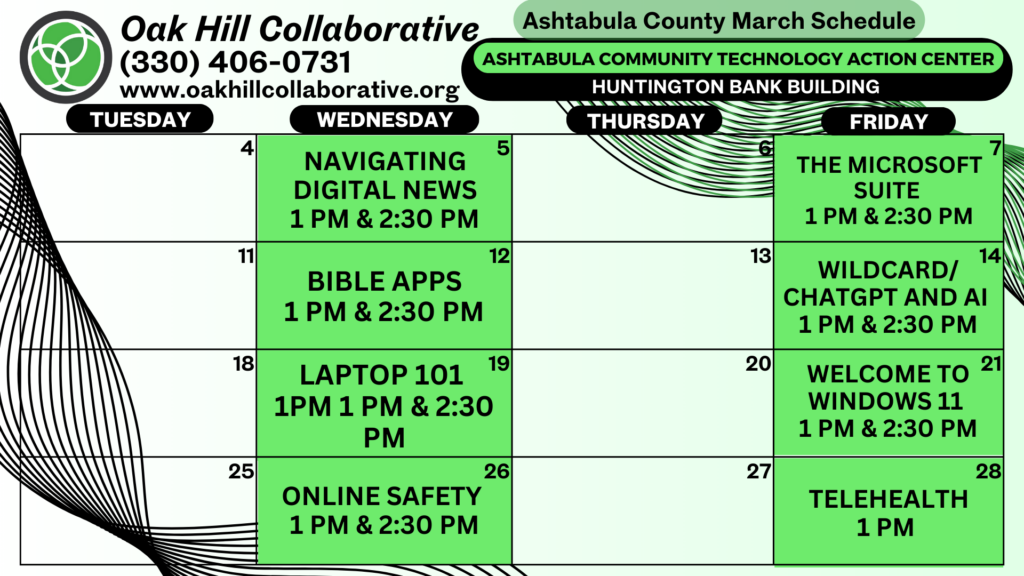 Oak Hill Collaborative
(330) 406-0731
www.oakhillcollaborative.org

Ashtabula County March Schedule

ASHTABULA COMMUNITY TECHNOLOGY ACTION CENTER
HUNTINGTON BANK BUILDING

| TUESDAY | WEDNESDAY | THURSDAY | FRIDAY |
|---|---|---|---|
| 4 | 5 NAVIGATING DIGITAL NEWS 1 PM & 2:30 PM | 6 | 7 THE MICROSOFT SUITE 1 PM & 2:30 PM |
| 11 | 12 BIBLE APPS 1 PM & 2:30 PM | 13 | 14 WILDCARD/ CHATGPT AND AI 1 PM & 2:30 PM |
| 18 | 19 LAPTOP 101 1PM 1 PM & 2:30 PM | 20 | 21 WELCOME TO WINDOWS 11 1 PM & 2:30 PM |
| 25 | 26 ONLINE SAFETY 1 PM & 2:30 PM | 27 | 28 TELEHEALTH 1 PM |